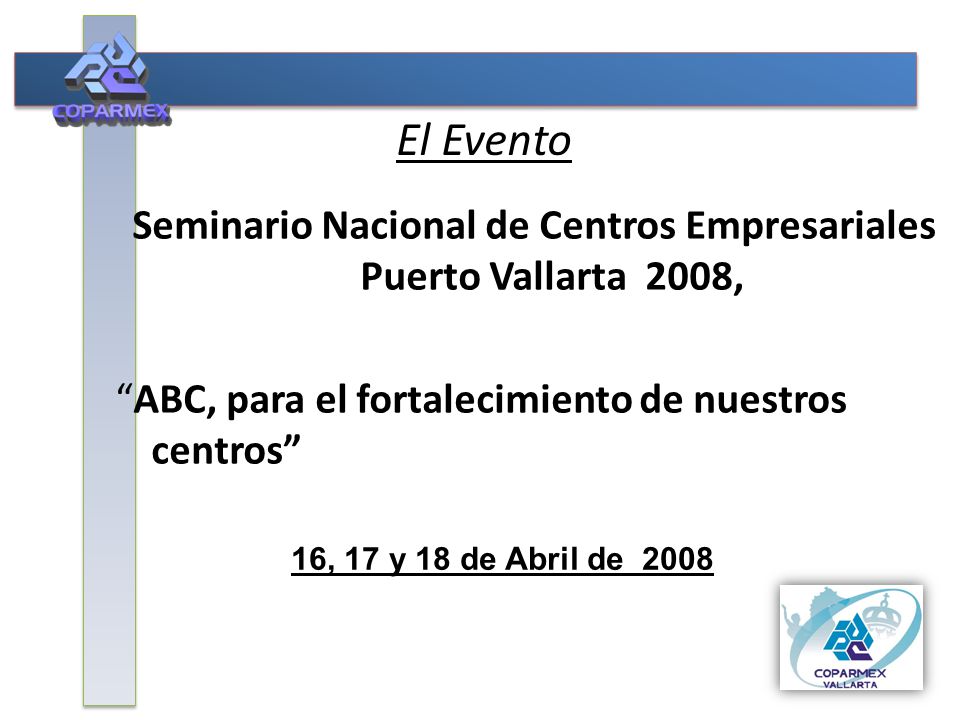 COPARMEX

El Evento

Seminario Nacional de Centros Empresariales Puerto Vallarta 2008,

“ABC, para el fortalecimiento de nuestros centros”

16, 17 y 18 de Abril de 2008

COPARMEX
VALLARTA